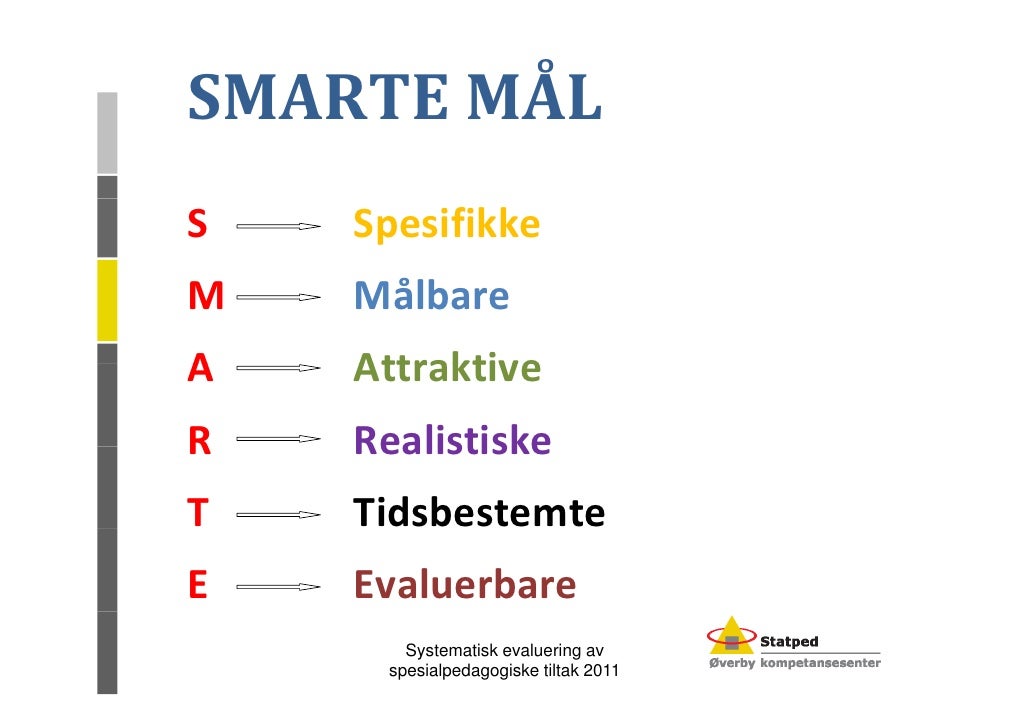 SMARTE MÅL

S Spesifikke

M Målbare

A Attraktive

R Realistiske

T Tidsbestemte

E Evaluerbare

Systematisk evaluering av spesialpedagogiske tiltak 2011

Statped
Øverby kompetansesenter